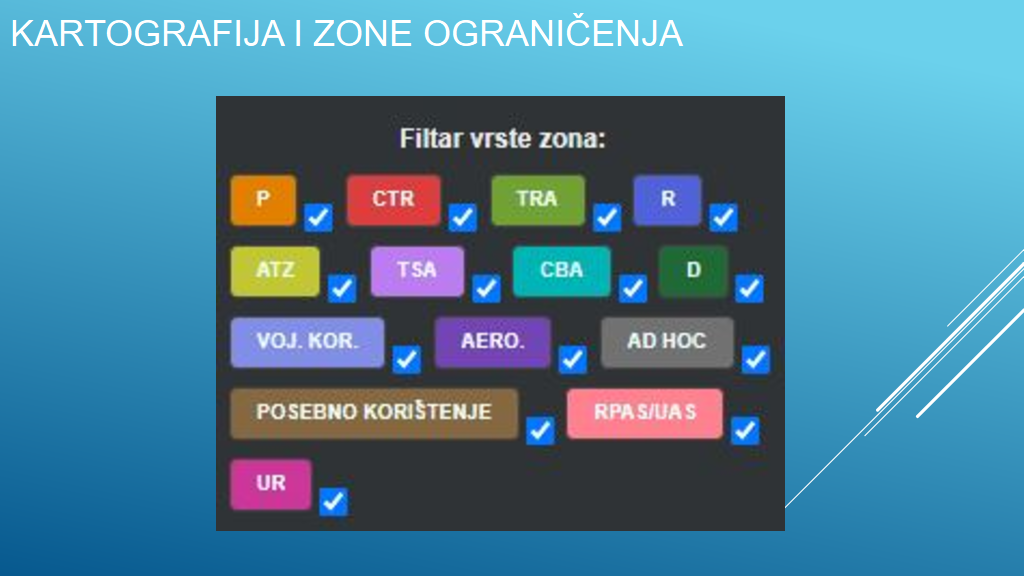 KARTOGRAFIJA I ZONE OGRANIČENJA

Filtar vrste zona:

P
CTR
TRA
R
ATZ
TSA
CBA
D
VOJ. KOR.
AERO.
AD HOC
POSEBNO KORIŠTENJE
RPAS/UAS
UR